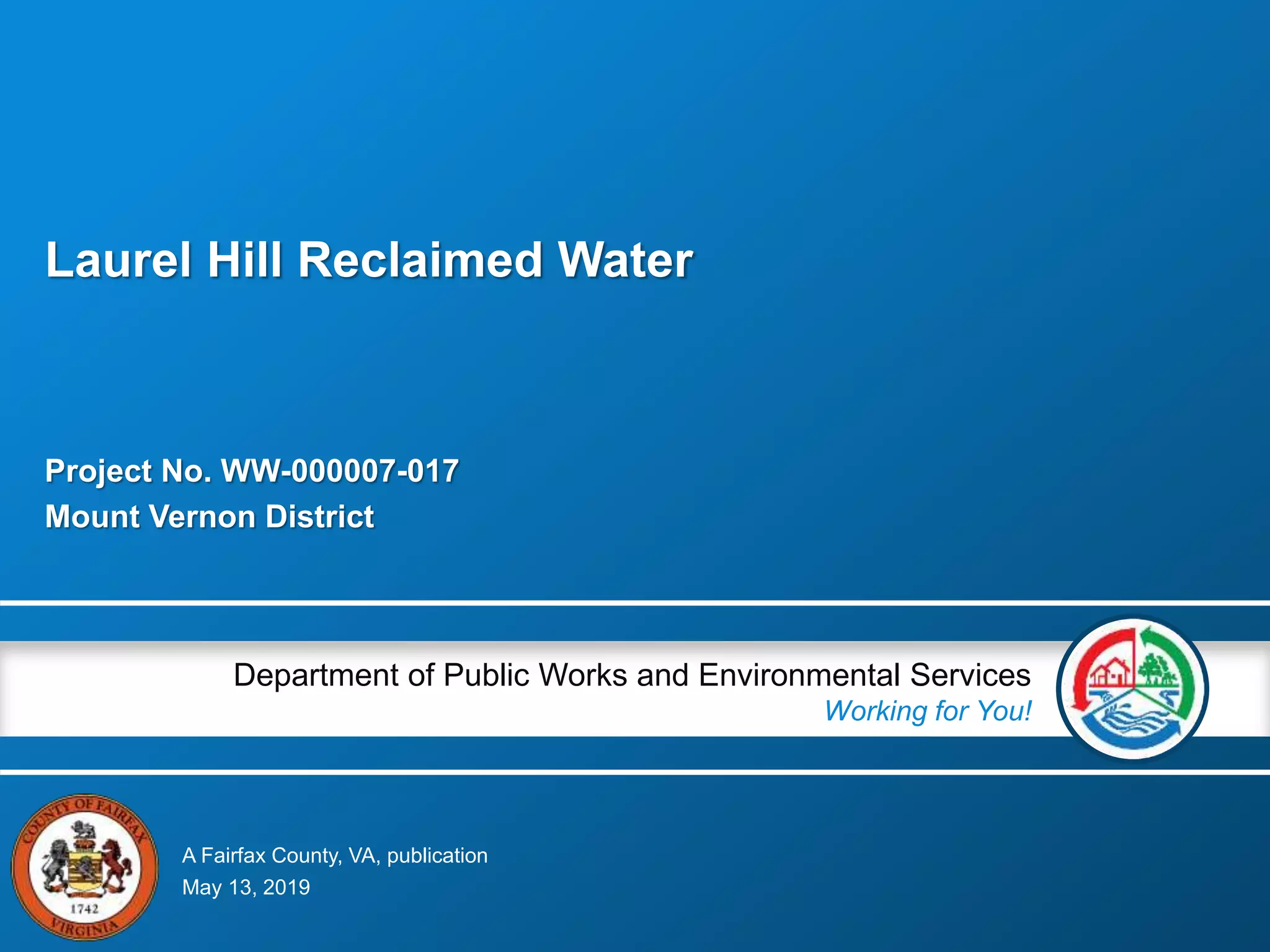 Laurel Hill Reclaimed Water

Project No. WW-000007-017
Mount Vernon District

Department of Public Works and Environmental Services
Working for You!

COUNTY OF FAIRFAX
1742
VIRGINIA

A Fairfax County, VA, publication
May 13, 2019